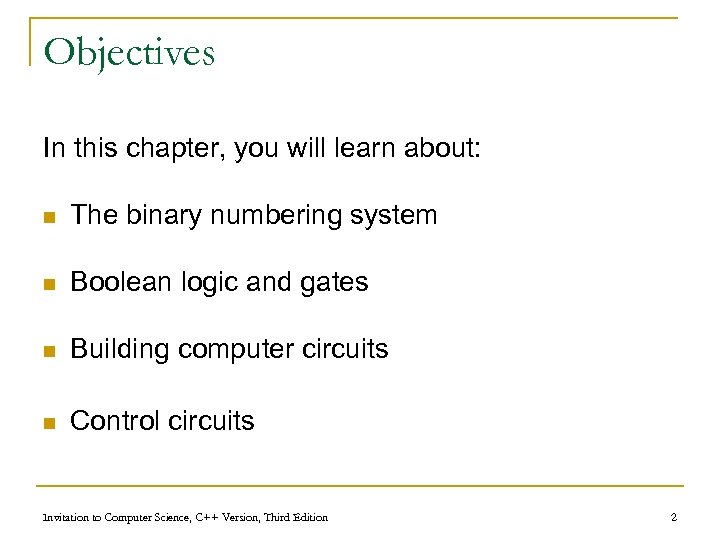 Objectives

In this chapter, you will learn about:

- The binary numbering system
- Boolean logic and gates
- Building computer circuits
- Control circuits

Invitation to Computer Science, C++ Version, Third Edition

2